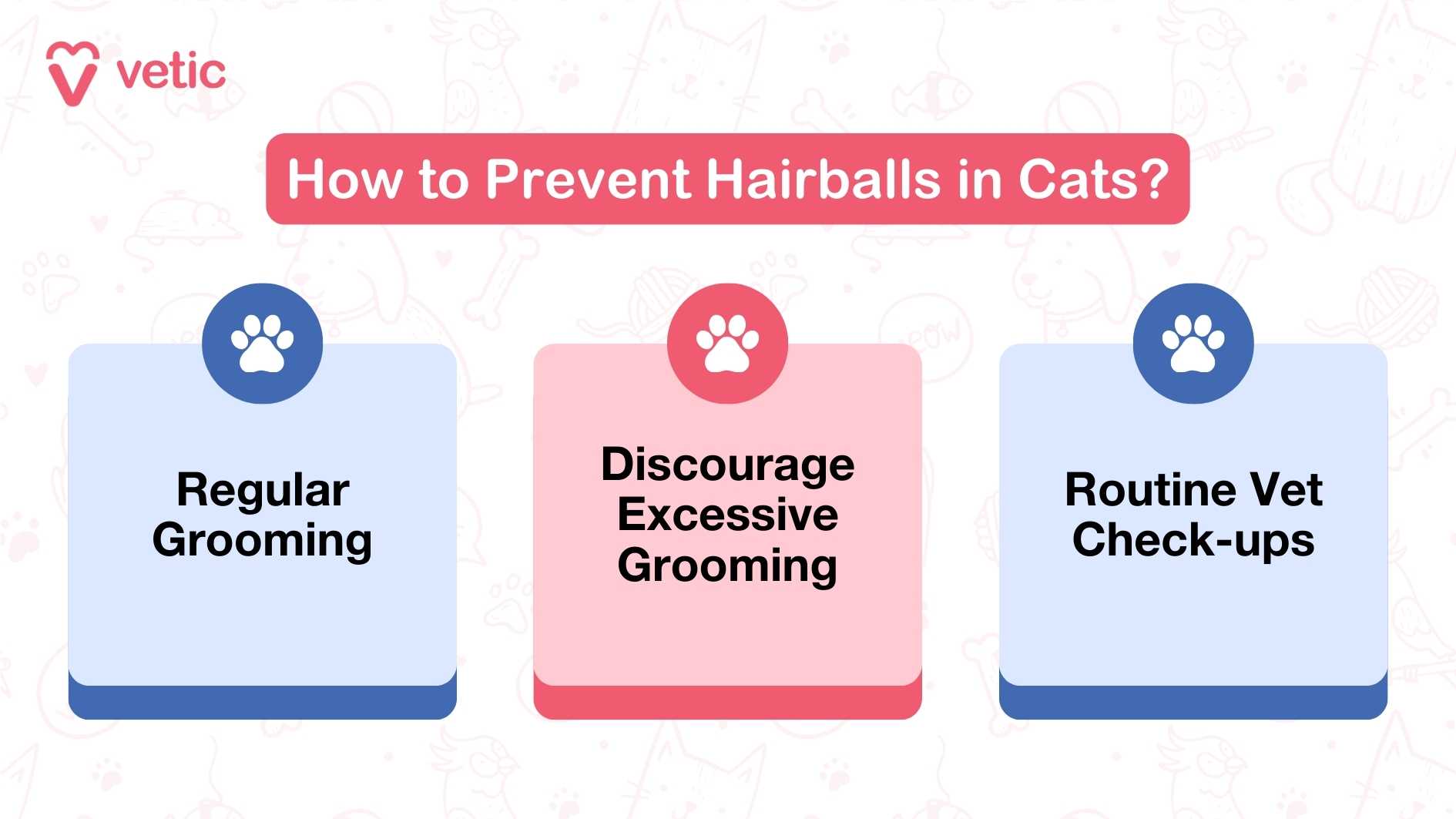 vetic

How to Prevent Hairballs in Cats?

Regular Grooming

Discourage Excessive Grooming

Routine Vet Check-ups